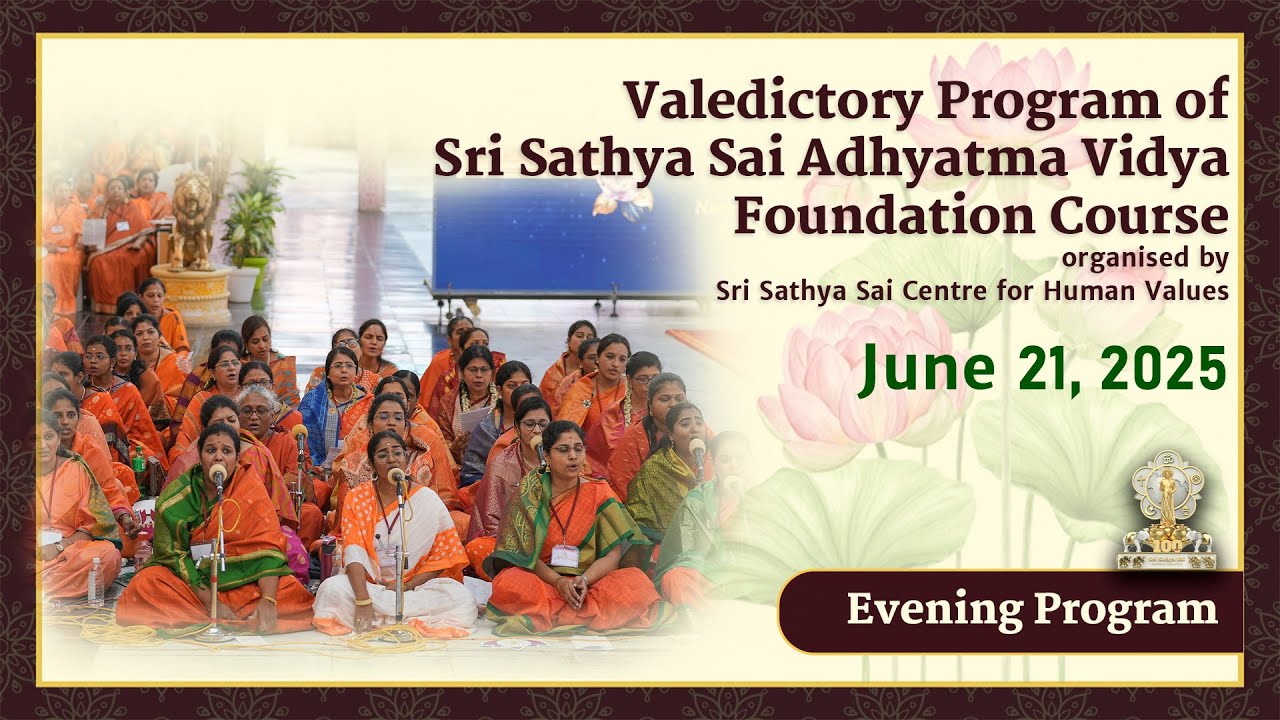 Valedictory Program of Sri Sathya Sai Adhyatma Vidya Foundation Course

organised by
Sri Sathya Sai Centre for Human Values

June 21, 2025

100

Evening Program